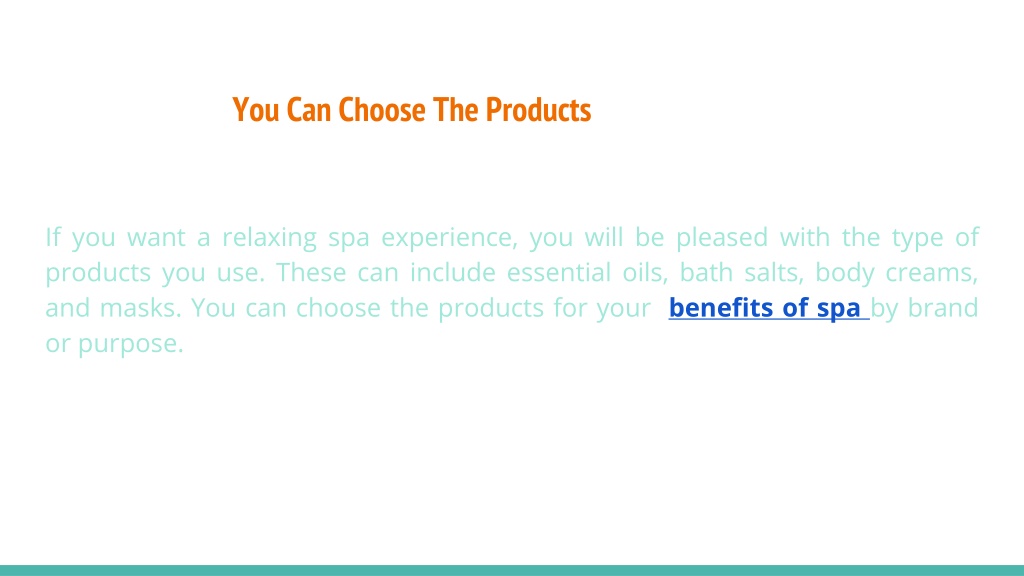 You Can Choose The Products

If you want a relaxing spa experience, you will be pleased with the type of products you use. These can include essential oils, bath salts, body creams, and masks. You can choose the products for your benefits of spa by brand or purpose.